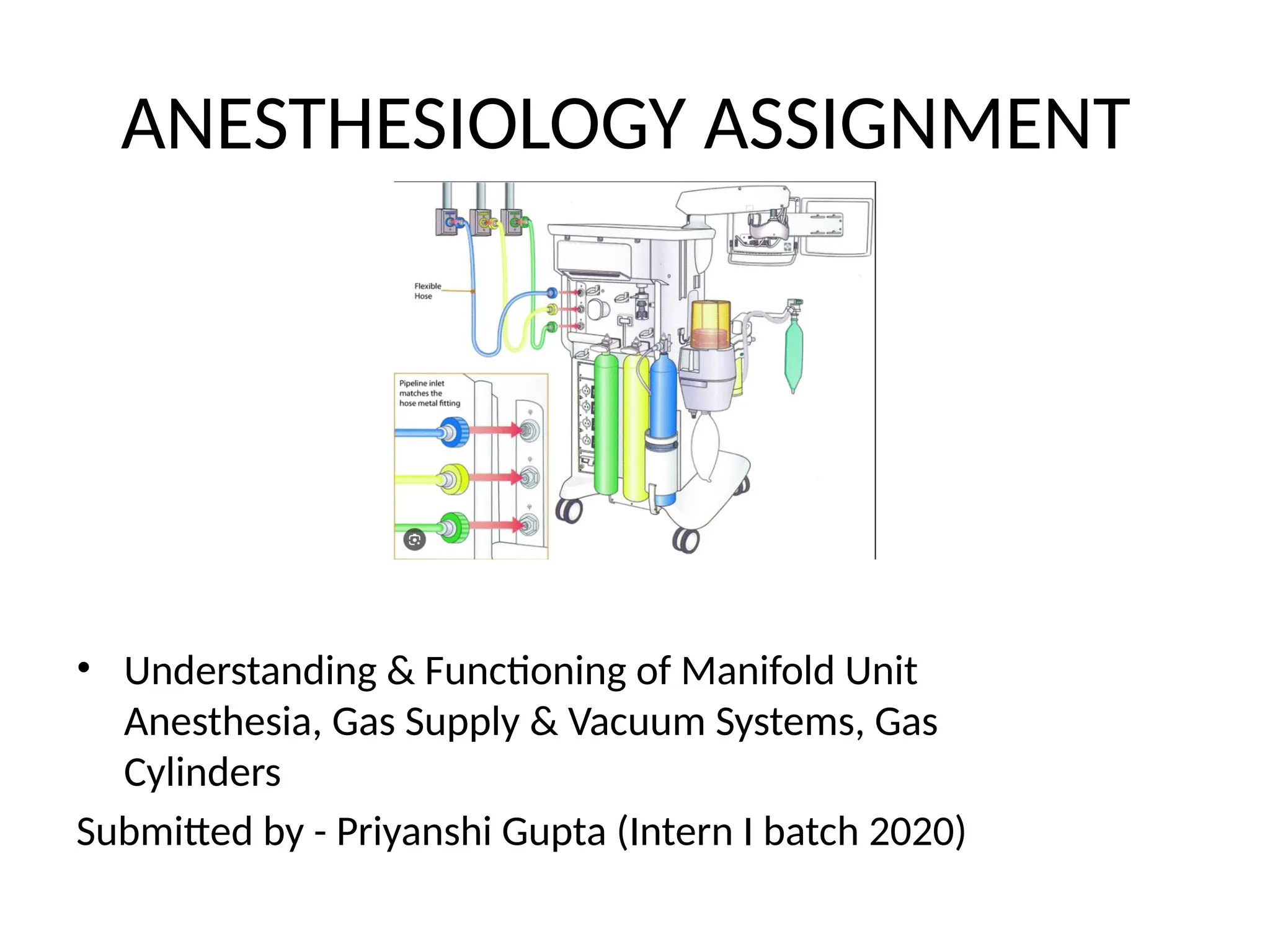 ANESTHESIOLOGY ASSIGNMENT

Flexible Hose

Pipeline inlet matches the hose metal fitting

• Understanding & Functioning of Manifold Unit Anesthesia, Gas Supply & Vacuum Systems, Gas Cylinders

Submitted by - Priyanshi Gupta (Intern I batch 2020)